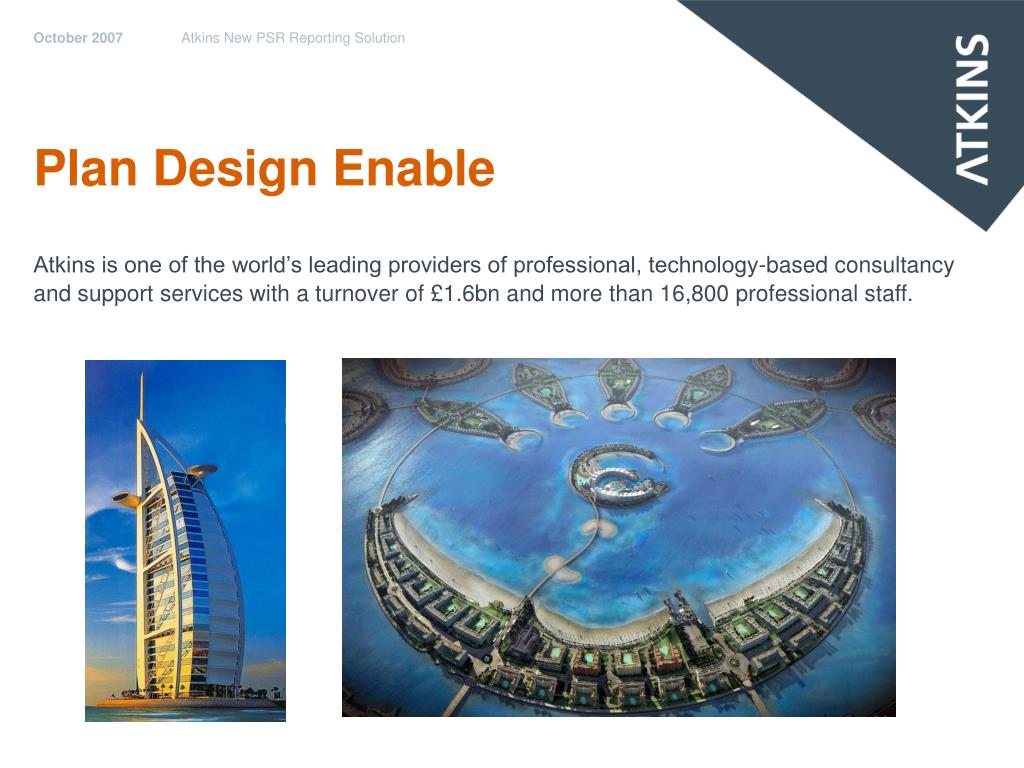 October 2007 Atkins New PSR Reporting Solution

ATKINS

Plan Design Enable

Atkins is one of the world's leading providers of professional, technology-based consultancy and support services with a turnover of £1.6bn and more than 16,800 professional staff.